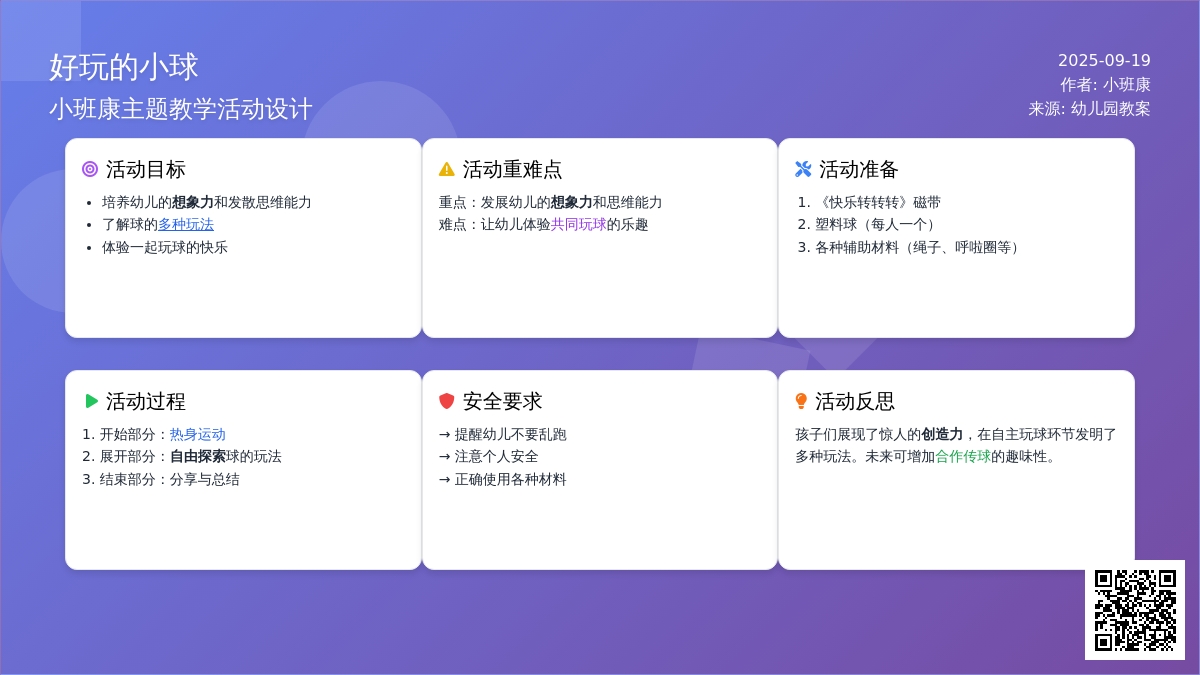 好玩的小球
小班康主题教学活动设计

2025-09-19
作者: 小班康
来源: 幼儿园教案

活动目标
- 培养幼儿的想象力和发散思维能力
- 了解球的多种玩法
- 体验一起玩球的快乐

活动重难点
重点：发展幼儿的想象力和思维能力
难点：让幼儿体验共同玩球的乐趣

活动准备
1. 《快乐转转转》磁带
2. 塑料球（每人一个）
3. 各种辅助材料（绳子、呼啦圈等）

活动过程
1. 开始部分：热身运动
2. 展开部分：自由探索球的玩法
3. 结束部分：分享与总结

安全要求
→ 提醒幼儿不要乱跑
→ 注意个人安全
→ 正确使用各种材料

活动反思
孩子们展现了惊人的创造力，在自主玩球环节发明了多种玩法。未来可增加合作传球的趣味性。